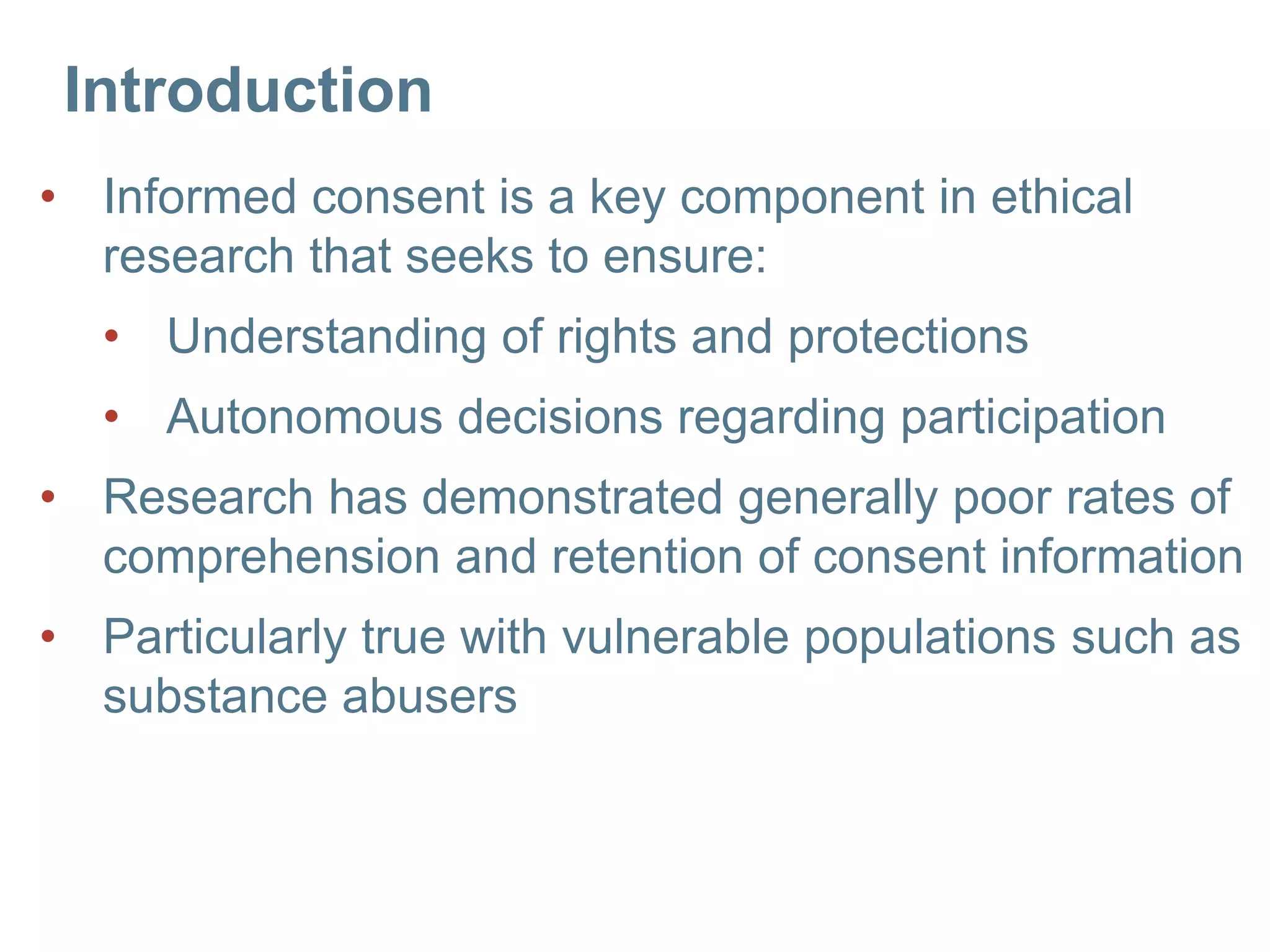 Introduction

• Informed consent is a key component in ethical research that seeks to ensure:

• Understanding of rights and protections

• Autonomous decisions regarding participation

• Research has demonstrated generally poor rates of comprehension and retention of consent information

• Particularly true with vulnerable populations such as substance abusers